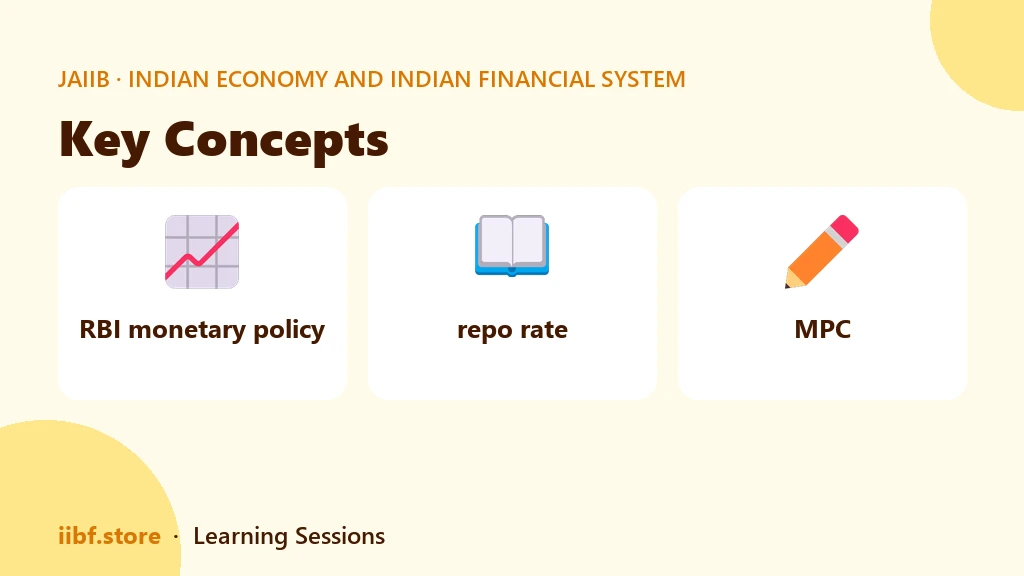 JAIIB · INDIAN ECONOMY AND INDIAN FINANCIAL SYSTEM

Key Concepts

RBI monetary policy

repo rate

MPC

iibf.store · Learning Sessions